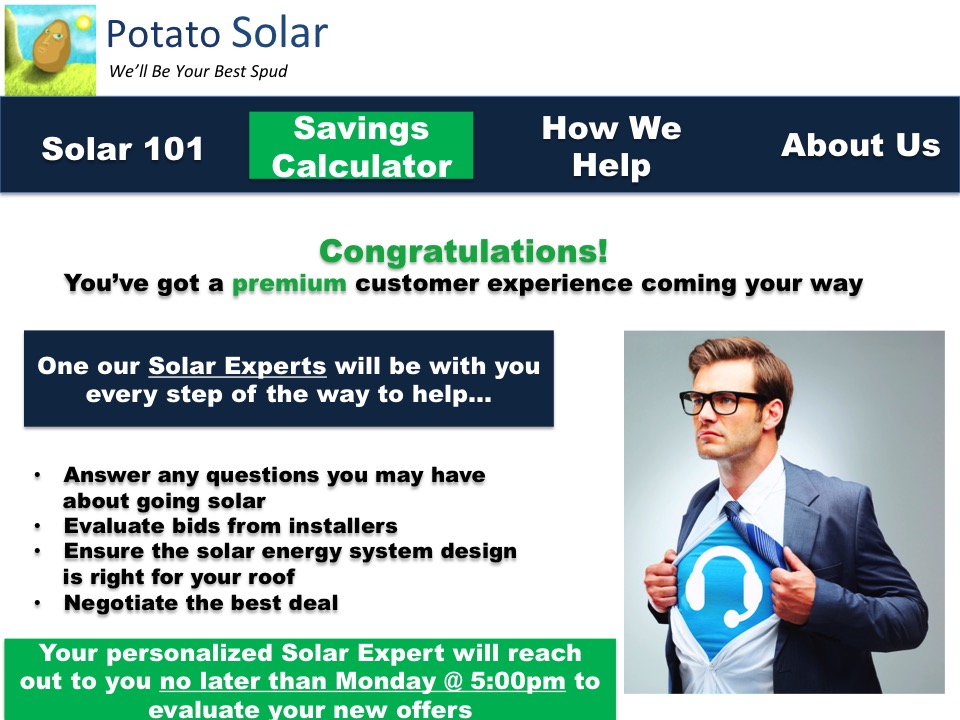 Potato Solar
We'll Be Your Best Spud

Solar 101
Savings Calculator
How We Help
About Us

Congratulations!
You've got a premium customer experience coming your way

One our Solar Experts will be with you every step of the way to help…

• Answer any questions you may have about going solar
• Evaluate bids from installers
• Ensure the solar energy system design is right for your roof
• Negotiate the best deal

Your personalized Solar Expert will reach out to you no later than Monday @ 5:00pm to evaluate your new offers